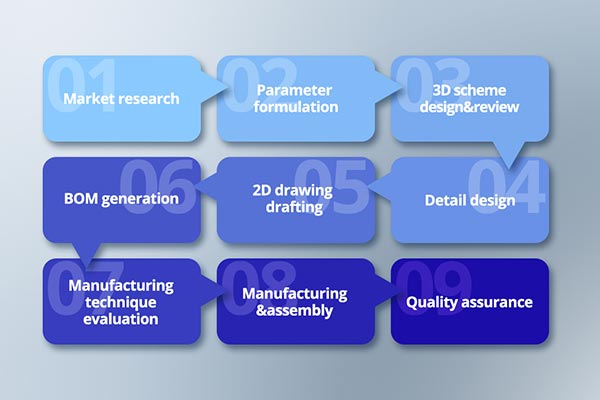 01
Market research

02
Parameter formulation

03
3D scheme design&review

04
Detail design

05
2D drawing drafting

06
BOM generation

07
Manufacturing technique evaluation

08
Manufacturing &assembly

09
Quality assurance